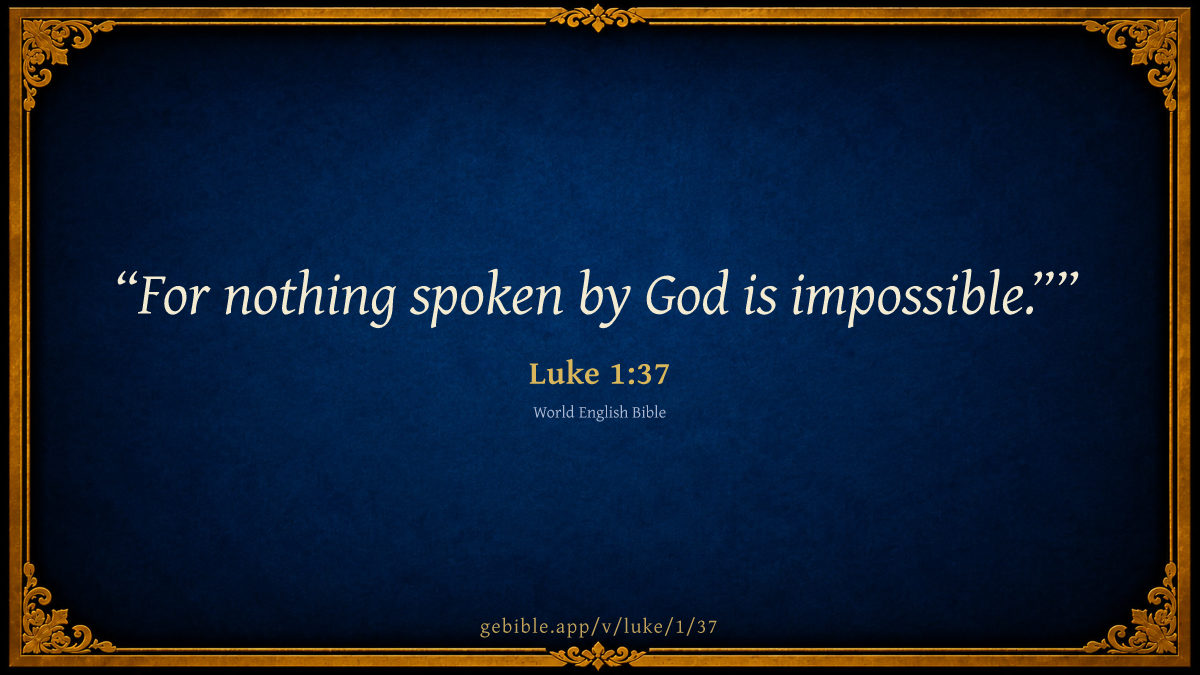 “For nothing spoken by God is impossible.””

Luke 1:37

World English Bible

gebible.app/v/luke/1/37